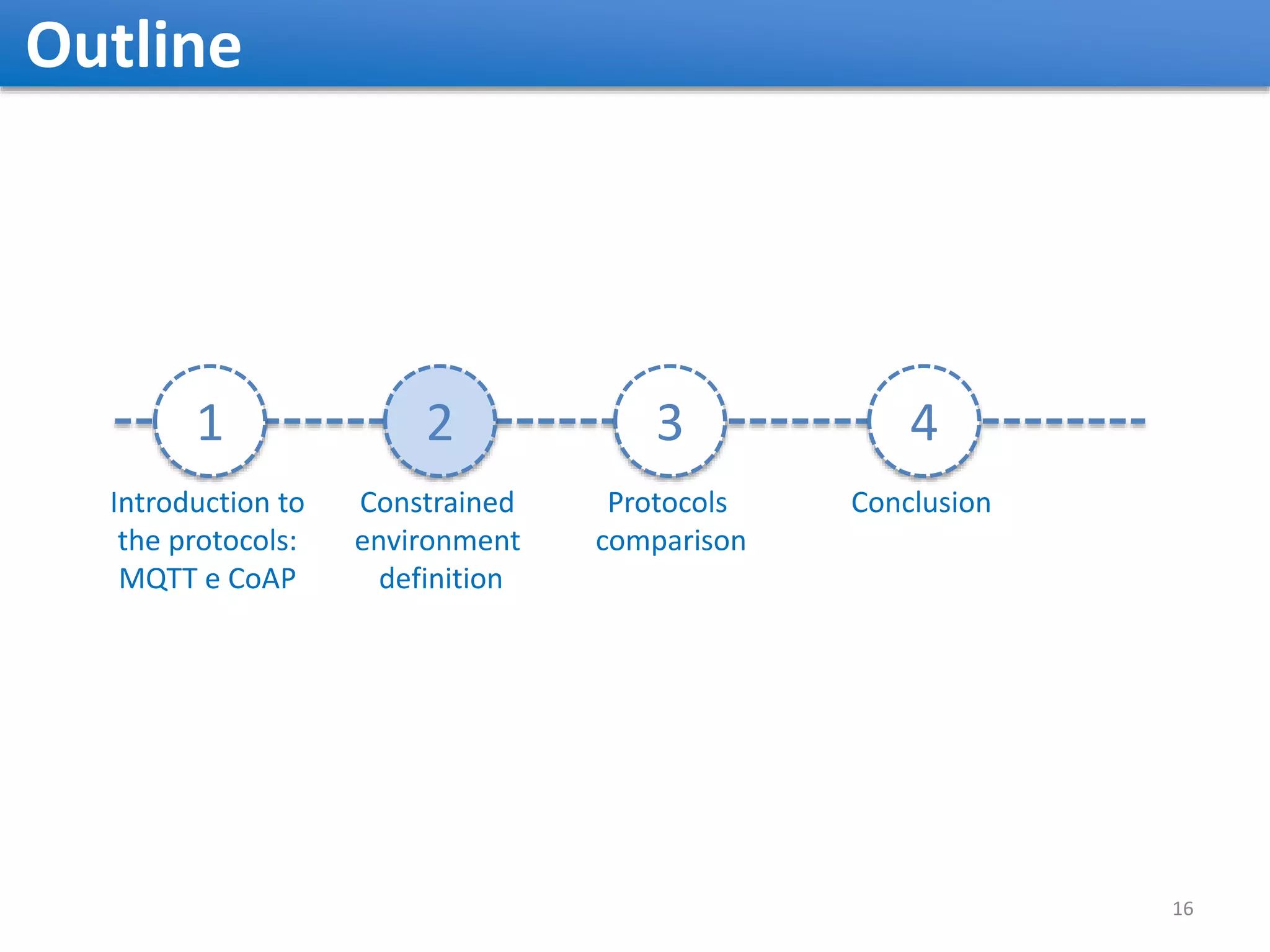 Outline

1
Introduction to the protocols: MQTT e CoAP

2
Constrained environment definition

3
Protocols comparison

4
Conclusion

16